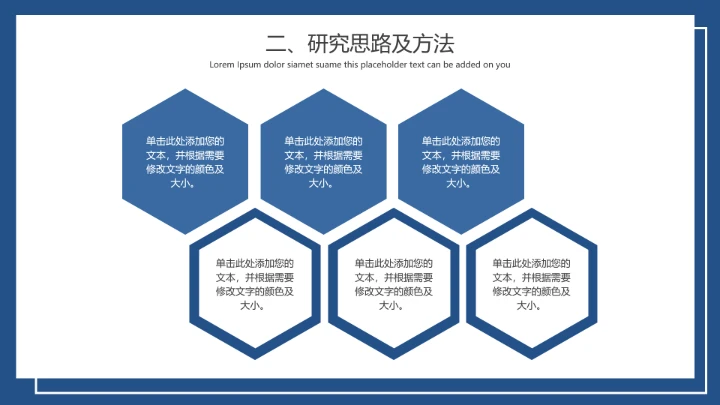 二、研究思路及方法
Lorem Ipsum dolor siamet suame this placeholder text can be added on you

单击此处添加您的文本，并根据需要修改文字的颜色及大小。

单击此处添加您的文本，并根据需要修改文字的颜色及大小。

单击此处添加您的文本，并根据需要修改文字的颜色及大小。

单击此处添加您的文本，并根据需要修改文字的颜色及大小。

单击此处添加您的文本，并根据需要修改文字的颜色及大小。

单击此处添加您的文本，并根据需要修改文字的颜色及大小。